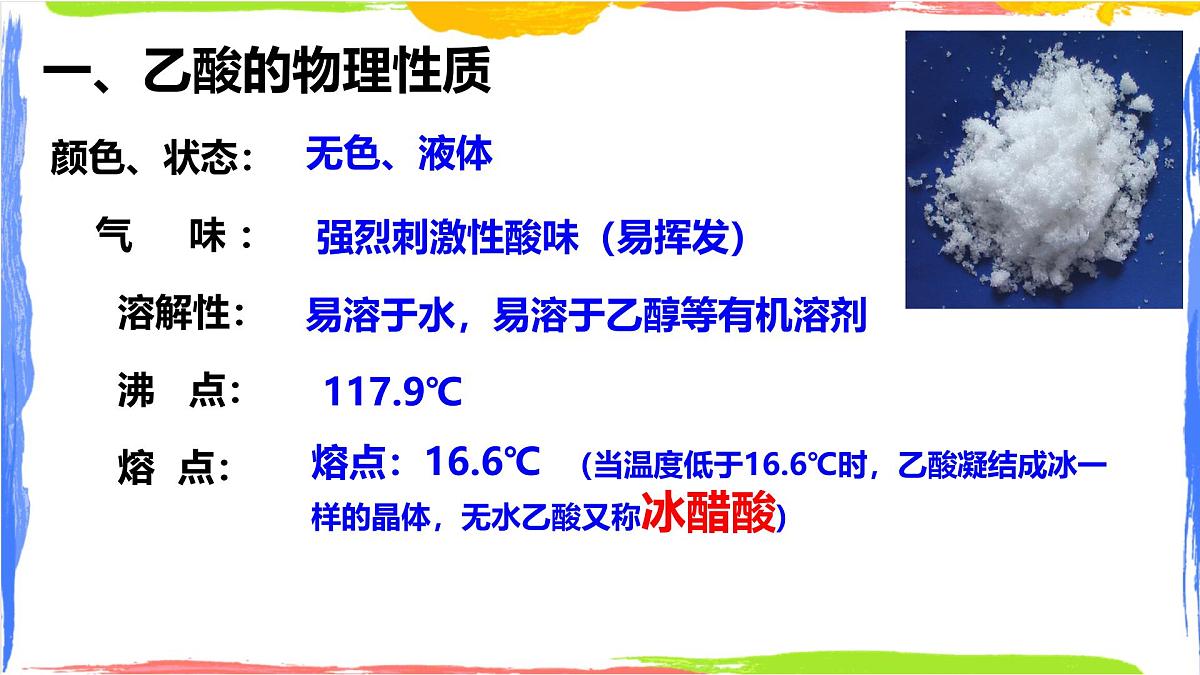 一、乙酸的物理性质

颜色、状态： 无色、液体

气 味： 强烈刺激性酸味（易挥发）

溶解性： 易溶于水，易溶于乙醇等有机溶剂

沸 点： 117.9℃

熔 点： 熔点：16.6℃ （当温度低于16.6℃时，乙酸凝结成冰一样的晶体，无水乙酸又称冰醋酸）